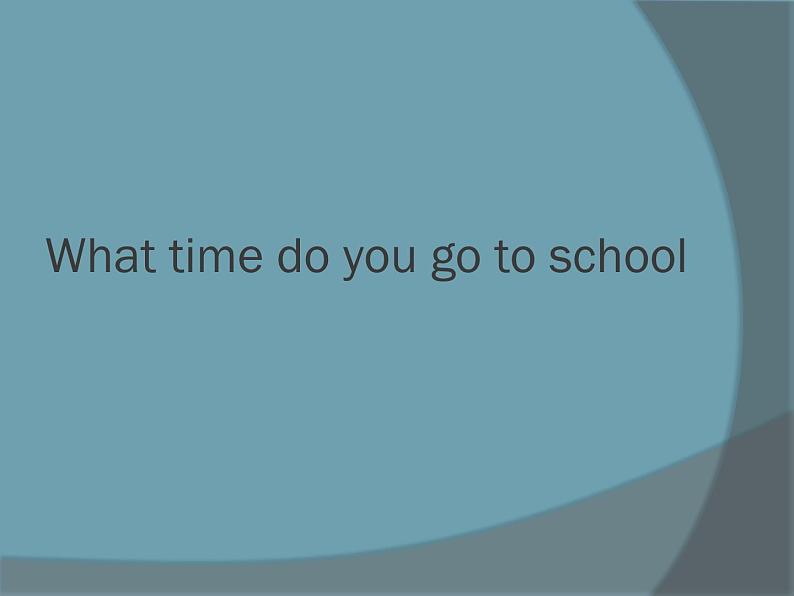 What time do you go to school